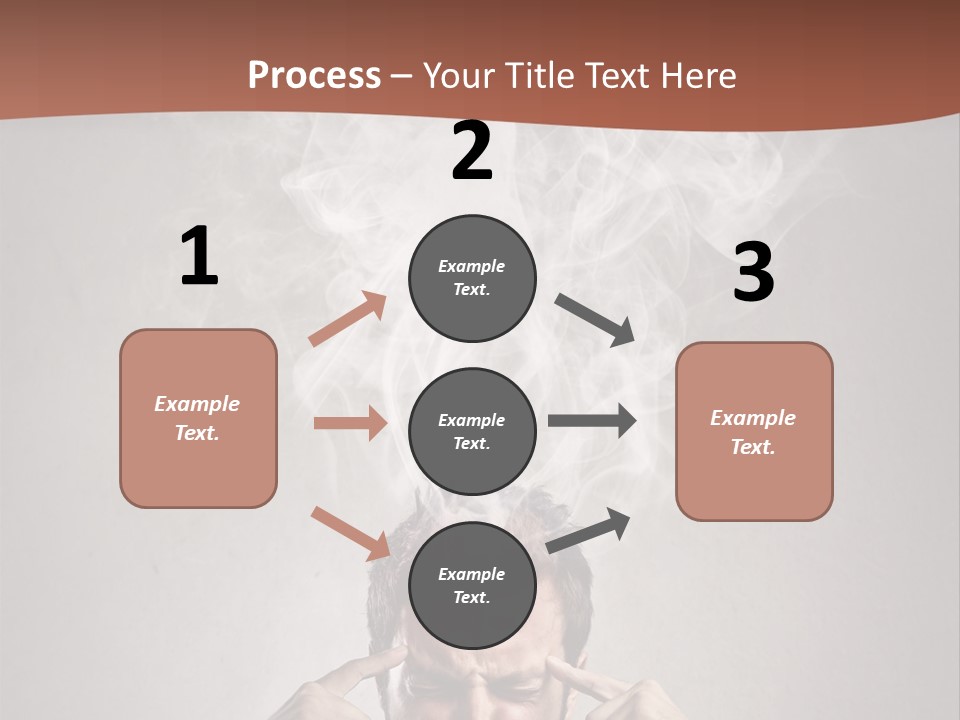 Process – Your Title Text Here

1

Example Text.

2

Example Text.

Example Text.

Example Text.

3

Example Text.